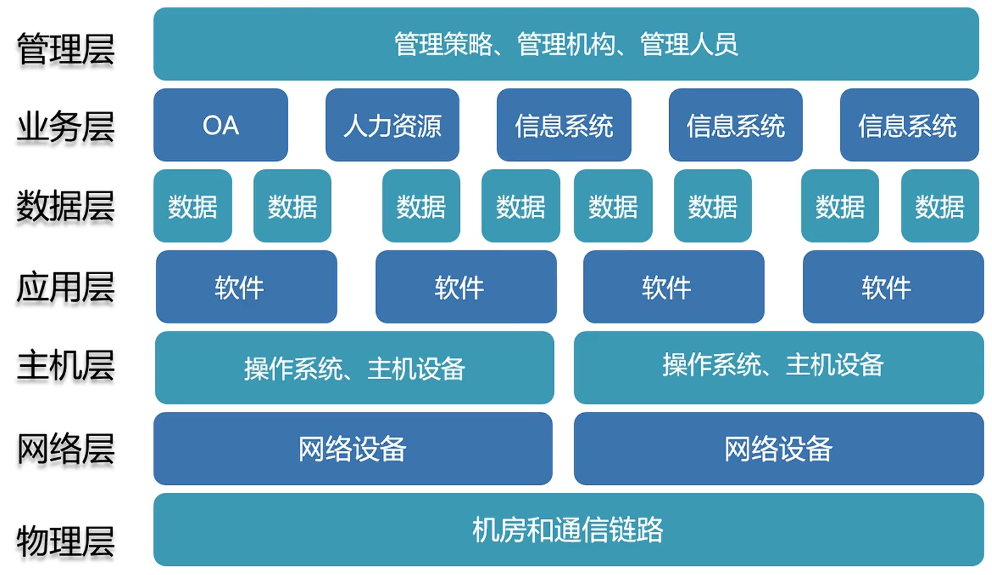 管理层 管理策略、管理机构、管理人员

业务层 OA 人力资源 信息系统 信息系统 信息系统

数据层 数据 数据 数据 数据 数据 数据 数据 数据

应用层 软件 软件 软件 软件

主机层 操作系统、主机设备 操作系统、主机设备

网络层 网络设备 网络设备

物理层 机房和通信链路